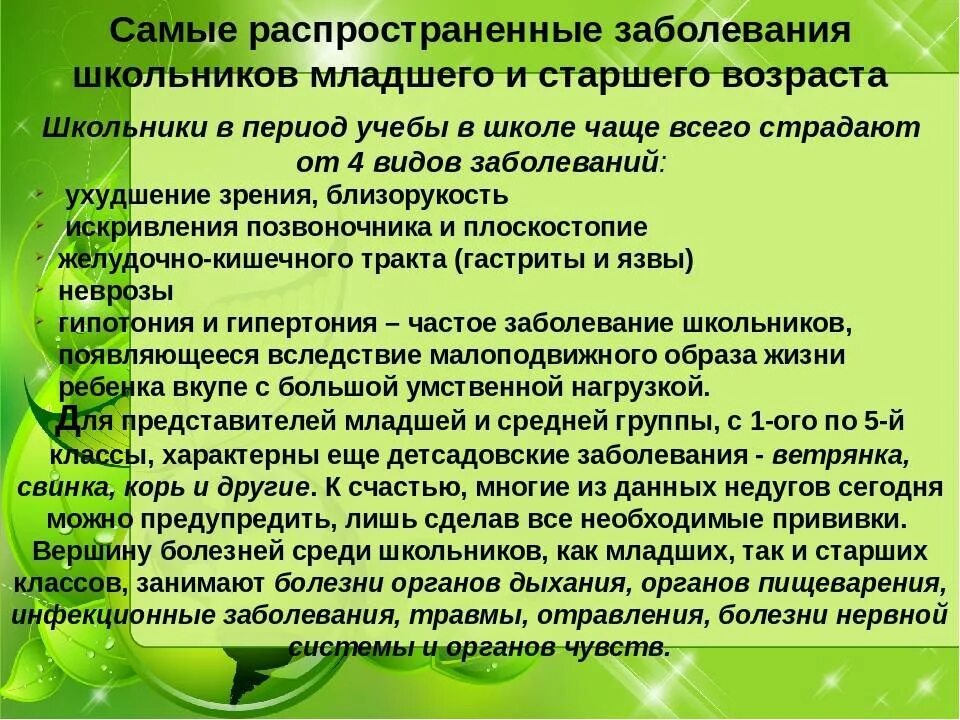 Самые распространенные заболевания школьников младшего и старшего возраста

Школьники в период учебы в школе чаще всего страдают от 4 видов заболеваний:

- ухудшение зрения, близорукость
- искривления позвоночника и плоскостопие
- желудочно-кишечного тракта (гастриты и язвы)
- неврозы
- гипотония и гипертония – частое заболевание школьников, появляющееся вследствие малоподвижного образа жизни ребенка вкупе с большой умственной нагрузкой.

Для представителей младшей и средней группы, с 1-ого по 5-й классы, характерны еще детсадовские заболевания - ветрянка, свинка, корь и другие. К счастью, многие из данных недугов сегодня можно предупредить, лишь сделав все необходимые прививки. Вершину болезней среди школьников, как младших, так и старших классов, занимают болезни органов дыхания, органов пищеварения, инфекционные заболевания, травмы, отравления, болезни нервной системы и органов чувств.